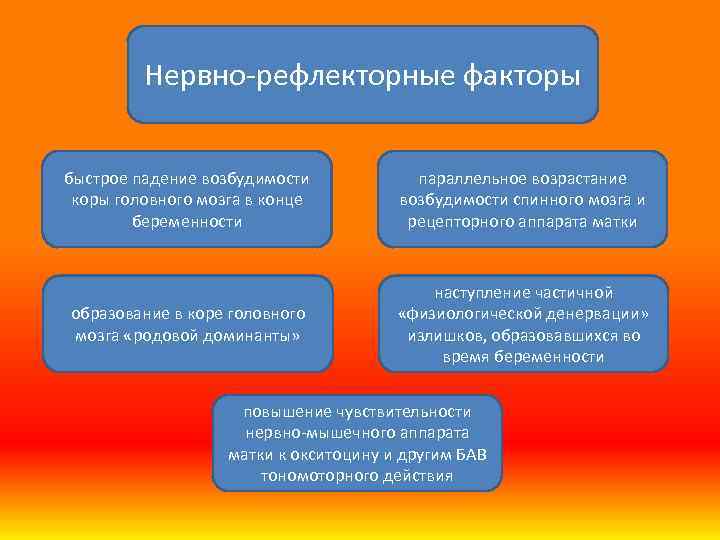 Нервно-рефлекторные факторы

быстрое падение возбудимости коры головного мозга в конце беременности

параллельное возрастание возбудимости спинного мозга и рецепторного аппарата матки

образование в коре головного мозга «родовой доминанты»

наступление частичной «физиологической денервации» излишков, образовавшихся во время беременности

повышение чувствительности нервно-мышечного аппарата матки к окситоцину и другим БАВ тономоторного действия